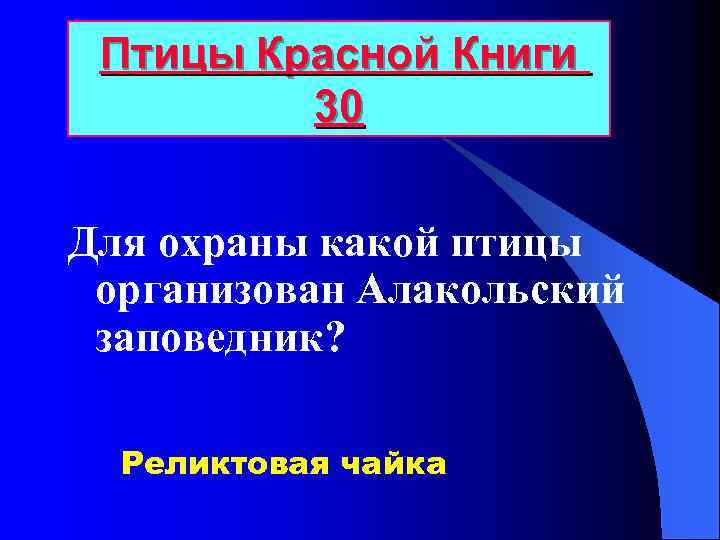 Птицы Красной Книги 30

Для охраны какой птицы организован Алакольский заповедник?

Реликтовая чайка